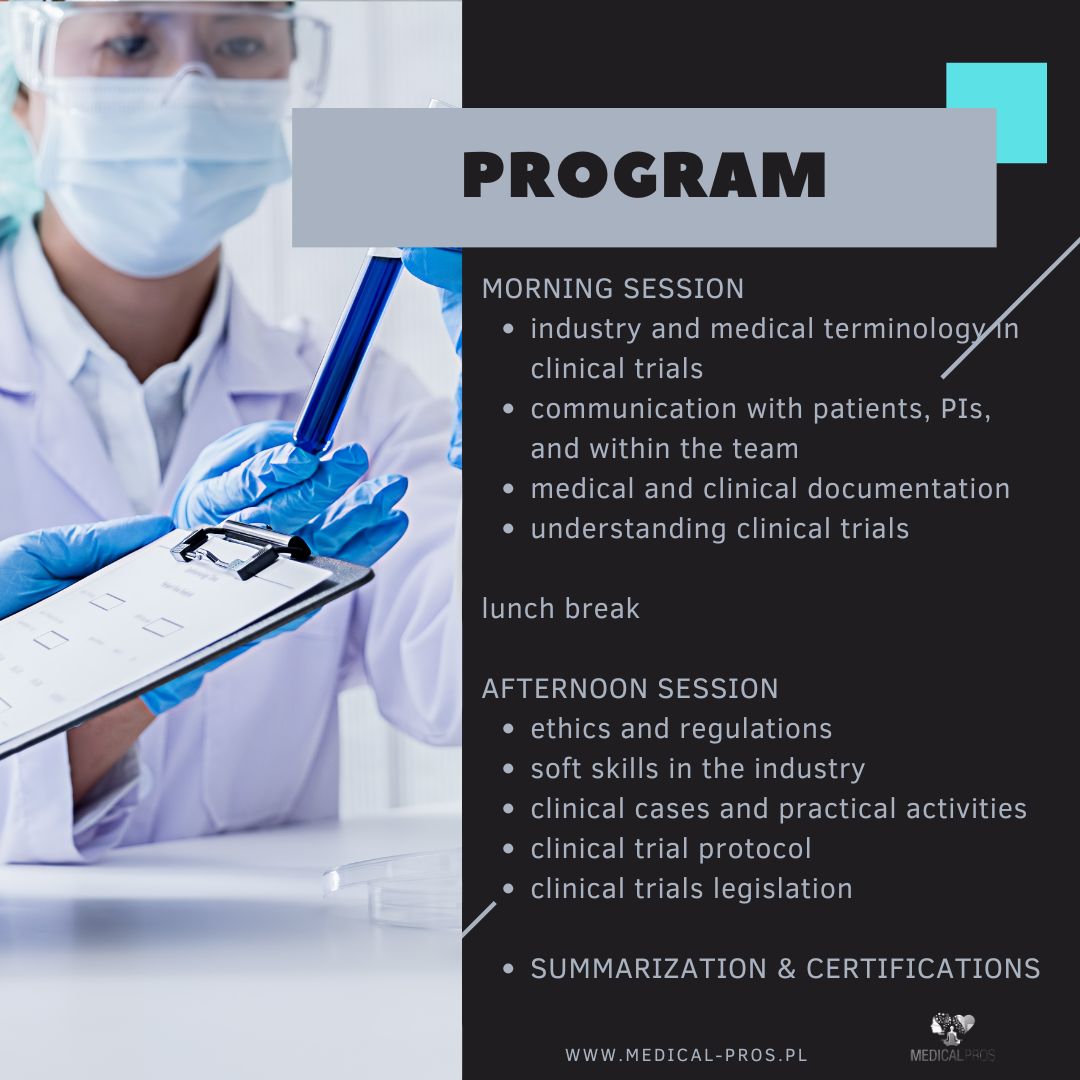 PROGRAM

MORNING SESSION

- industry and medical terminology in clinical trials
- communication with patients, PIs, and within the team
- medical and clinical documentation
- understanding clinical trials

lunch break

AFTERNOON SESSION

- ethics and regulations
- soft skills in the industry
- clinical cases and practical activities
- clinical trial protocol
- clinical trials legislation

- SUMMARIZATION & CERTIFICATIONS

WWW.MEDICAL-PROS.PL

MEDICALPROS